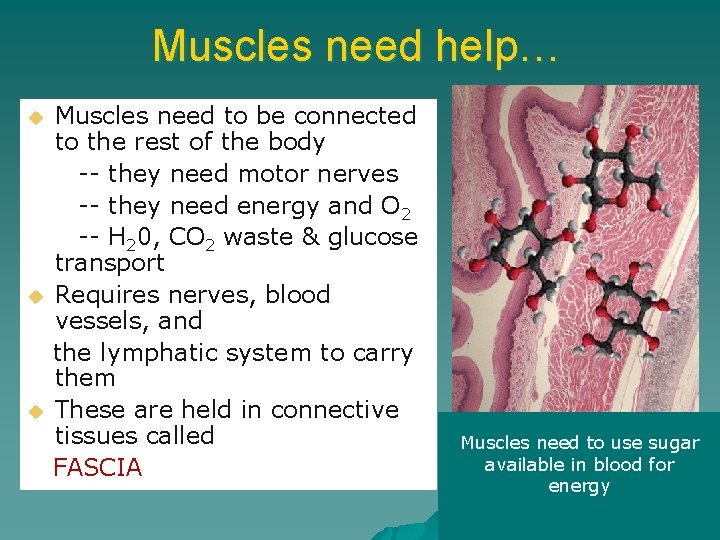 Muscles need help…

Muscles need to be connected to the rest of the body
-- they need motor nerves
-- they need energy and $O_2$
-- $H_20$, $CO_2$ waste & glucose transport

Requires nerves, blood vessels, and
the lymphatic system to carry them

These are held in connective tissues called
FASCIA

Muscles need to use sugar available in blood for energy